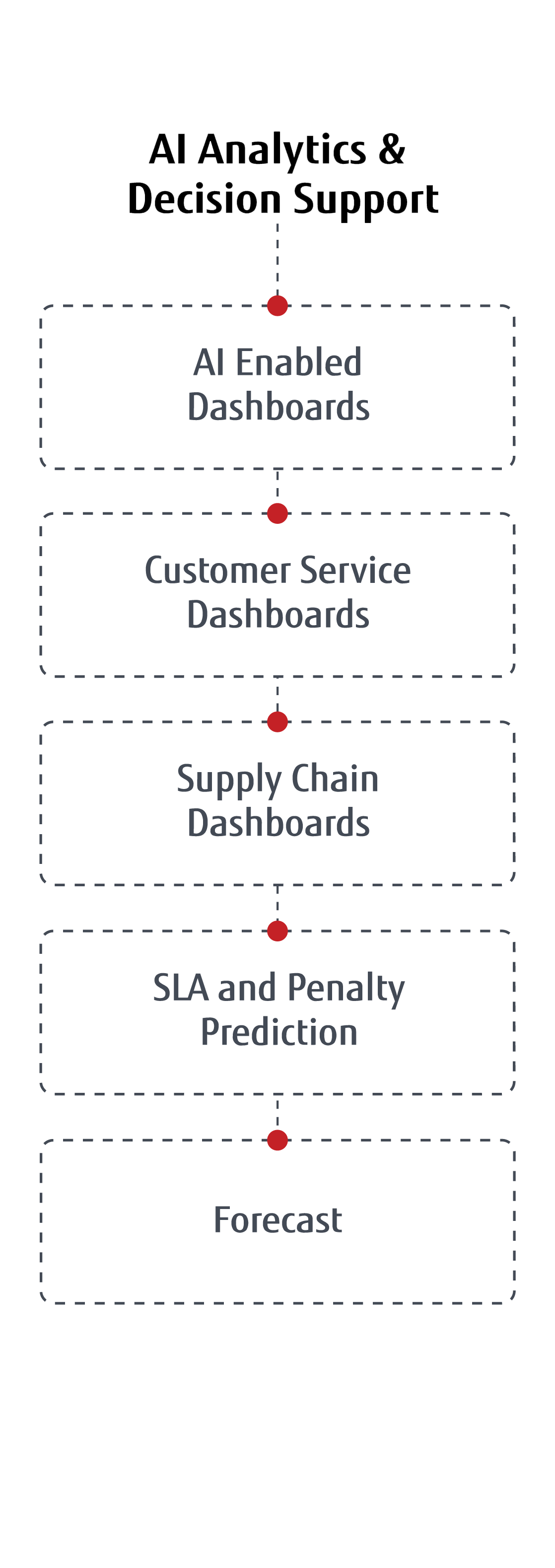 AI Analytics & Decision Support

AI Enabled Dashboards

Customer Service Dashboards

Supply Chain Dashboards

SLA and Penalty Prediction

Forecast